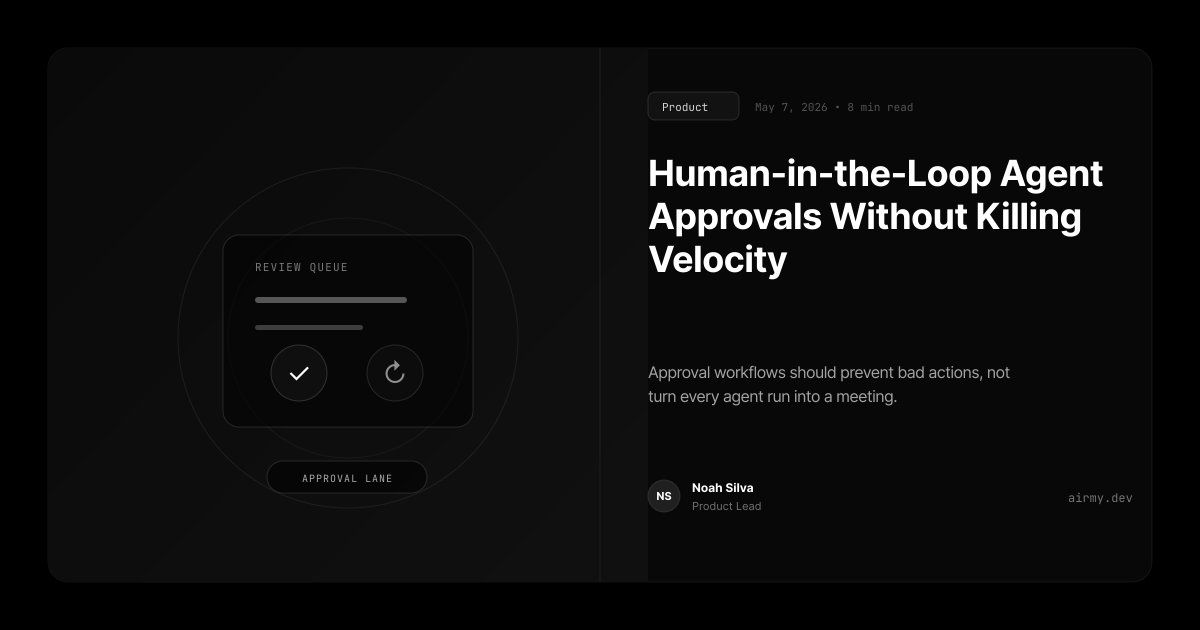 REVIEW QUEUE

APPROVAL LANE

Product

May 7, 2026 • 8 min read

Human-in-the-Loop Agent Approvals Without Killing Velocity

Approval workflows should prevent bad actions, not turn every agent run into a meeting.

NS

Noah Silva

Product Lead

airmy.dev